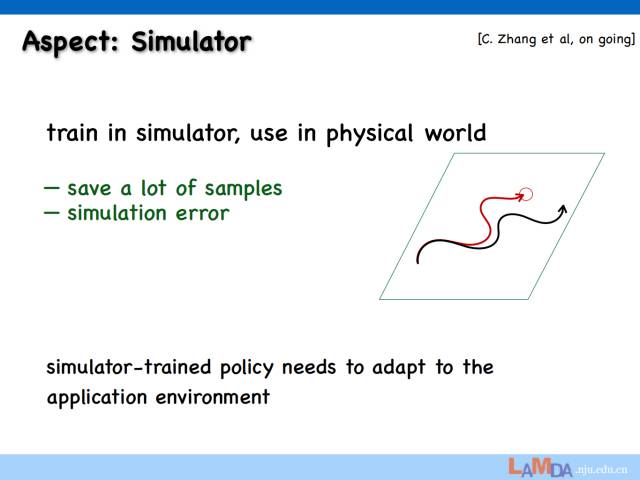 Aspect: Simulator

[C. Zhang et al, on going]

train in simulator, use in physical world

— save a lot of samples
— simulation error

simulator-trained policy needs to adapt to the application environment

LAMDA.nju.edu.cn